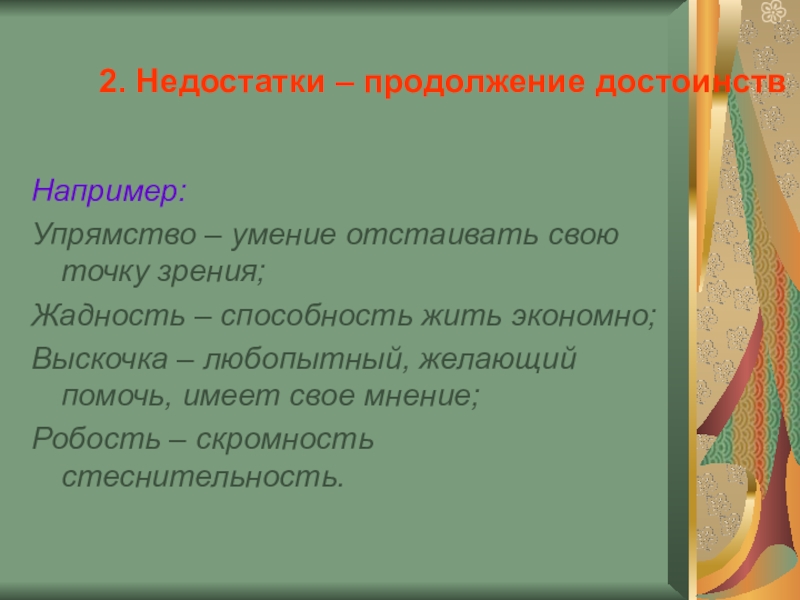 2. Недостатки – продолжение достоинств

Например:

Упрямство – умение отстаивать свою точку зрения;

Жадность – способность жить экономно;

Выскочка – любопытный, желающий помочь, имеет свое мнение;

Робость – скромность стеснительность.